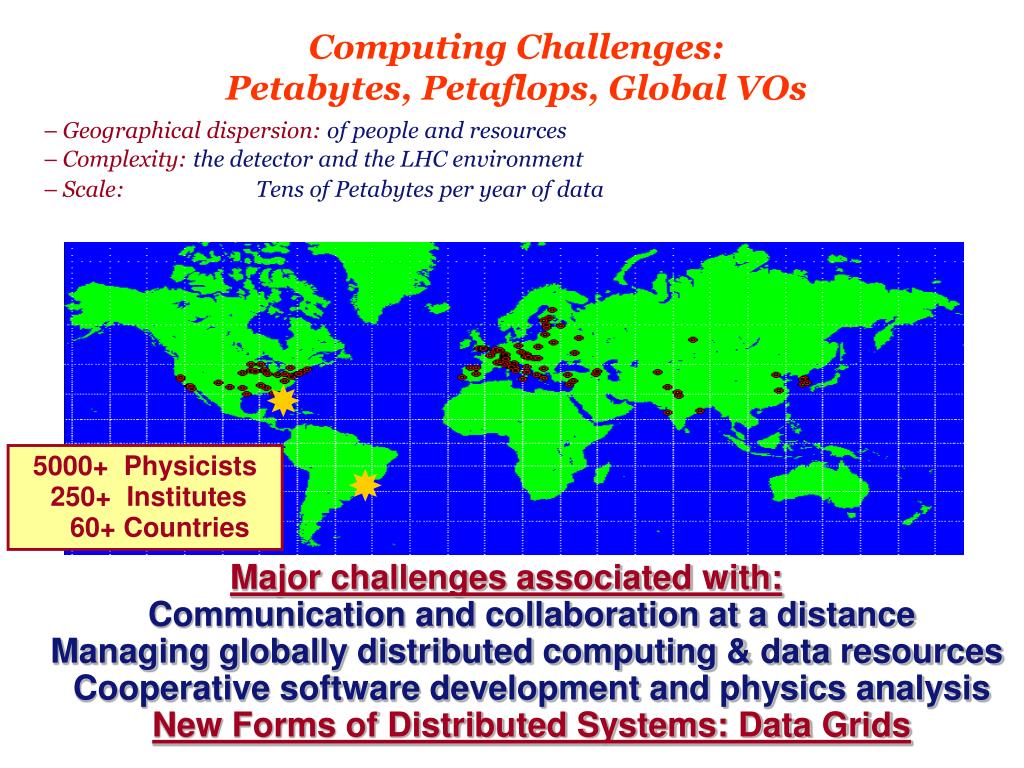 Computing Challenges:
Petabytes, Petaflops, Global VOs

– Geographical dispersion: of people and resources
– Complexity: the detector and the LHC environment
– Scale: Tens of Petabytes per year of data

5000+ Physicists
250+ Institutes
60+ Countries

Major challenges associated with:
Communication and collaboration at a distance
Managing globally distributed computing & data resources
Cooperative software development and physics analysis
New Forms of Distributed Systems: Data Grids